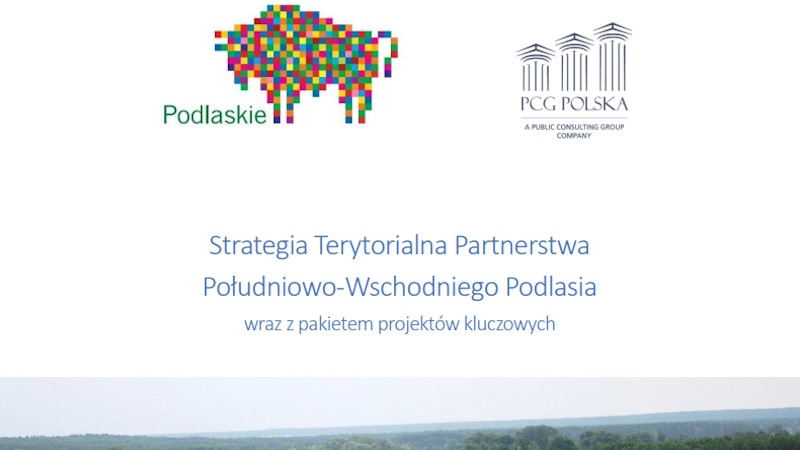 Podlaskie

PCG POLSKA
A PUBLIC CONSULTING GROUP COMPANY

Strategia Terytorialna Partnerstwa Południowo-Wschodniego Podlasia
wraz z pakietem projektów kluczowych